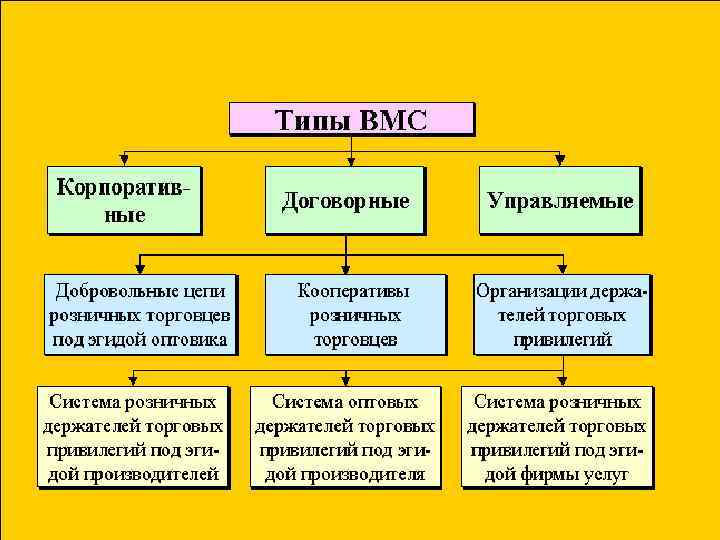 Типы ВМС

Корпоративные

Договорные

Управляемые

Добровольные цепи розничных торговцев под эгидой оптовика

Кооперативы розничных торговцев

Организации держателей торговых привилегий

Система розничных держателей торговых привилегий под эгидой производителей

Система оптовых держателей торговых привилегий под эгидой производителя

Система розничных держателей торговых привилегий под эгидой фирмы услуг